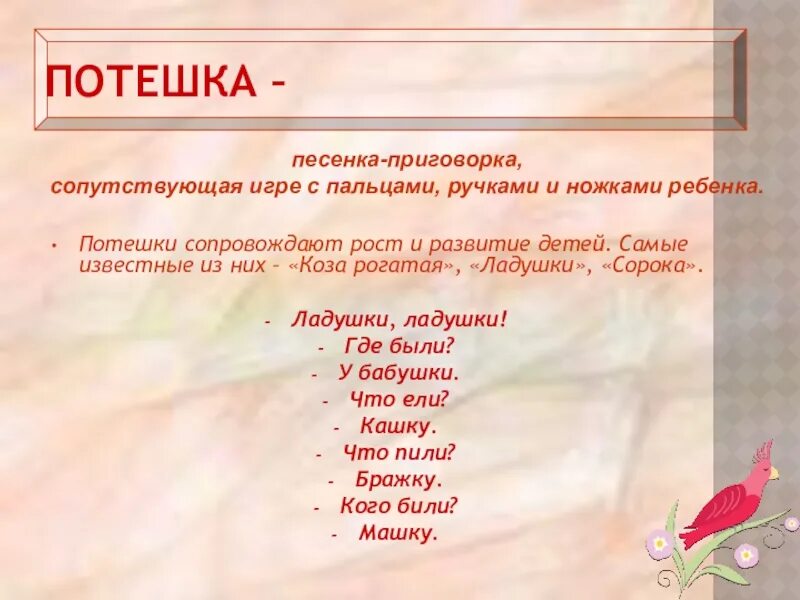 ПОТЕШКА –

песенка-приговорка,
сопутствующая игре с пальцами, ручками и ножками ребенка.

• Потешки сопровождают рост и развитие детей. Самые известные из них – «Коза рогатая», «Ладушки», «Сорока».

- Ладушки, ладушки!
- Где были?
- У бабушки.
- Что ели?
- Кашку.
- Что пили?
- Бражку.
- Кого били?
- Машку.